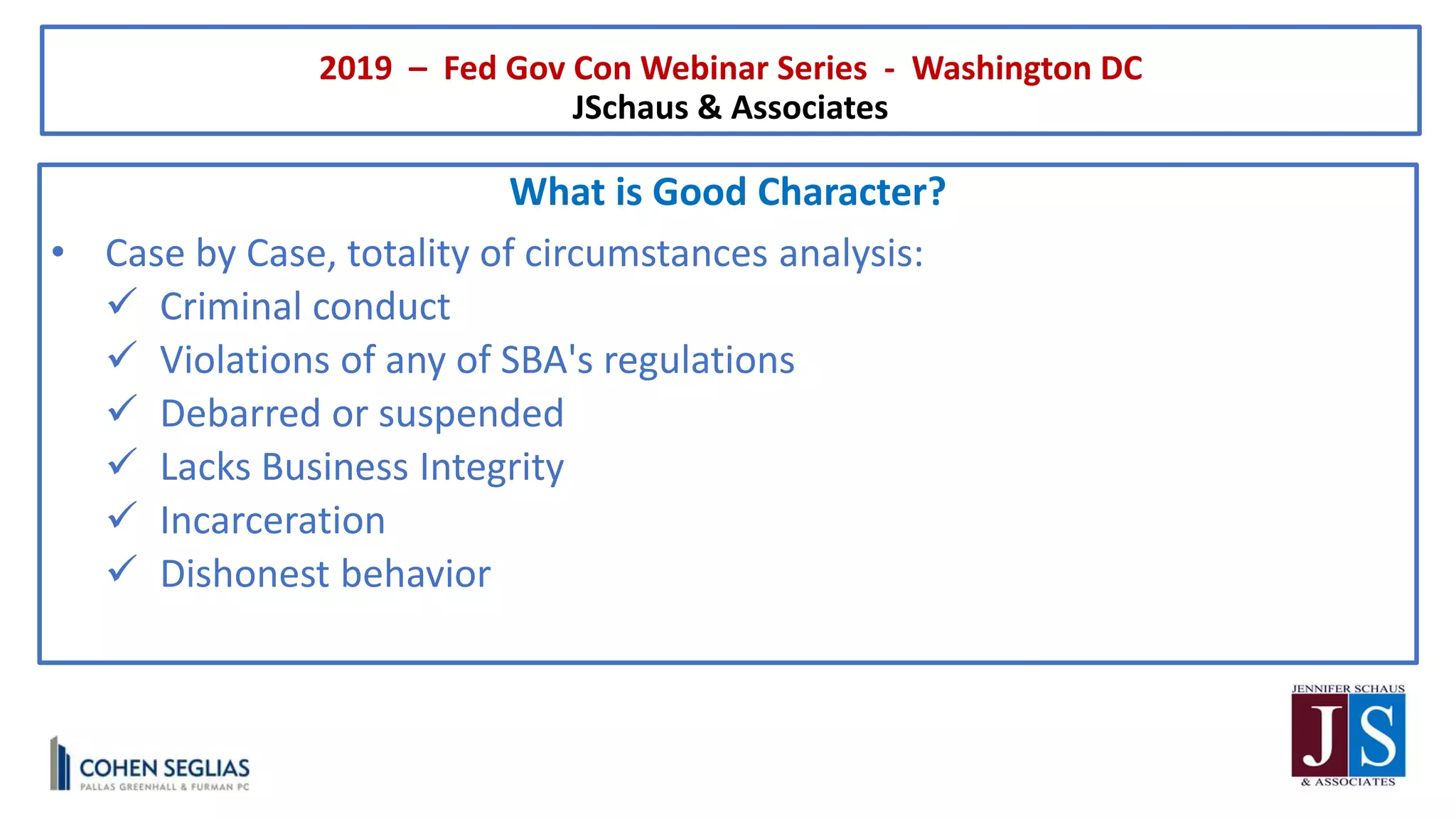 2019 – Fed Gov Con Webinar Series - Washington DC
JSchaus & Associates

What is Good Character?

• Case by Case, totality of circumstances analysis:
✓ Criminal conduct
✓ Violations of any of SBA's regulations
✓ Debarred or suspended
✓ Lacks Business Integrity
✓ Incarceration
✓ Dishonest behavior

COHEN SEGLIAS
PALLAS GREENHALL & FURMAN PC

JENNIFER SCHAUS
JS
& ASSOCIATES